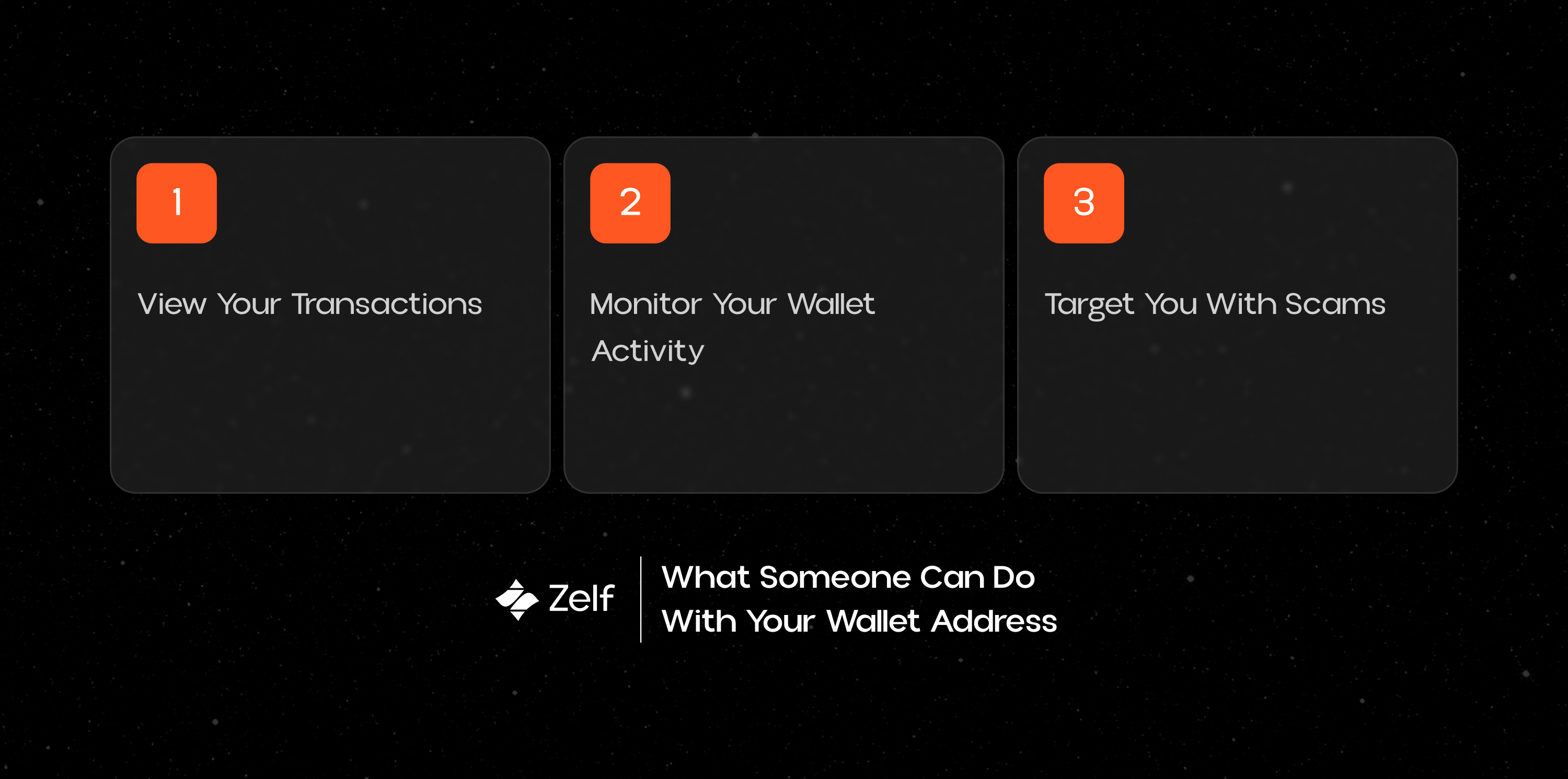 1

View Your Transactions

2

Monitor Your Wallet Activity

3

Target You With Scams

Zelf

What Someone Can Do With Your Wallet Address